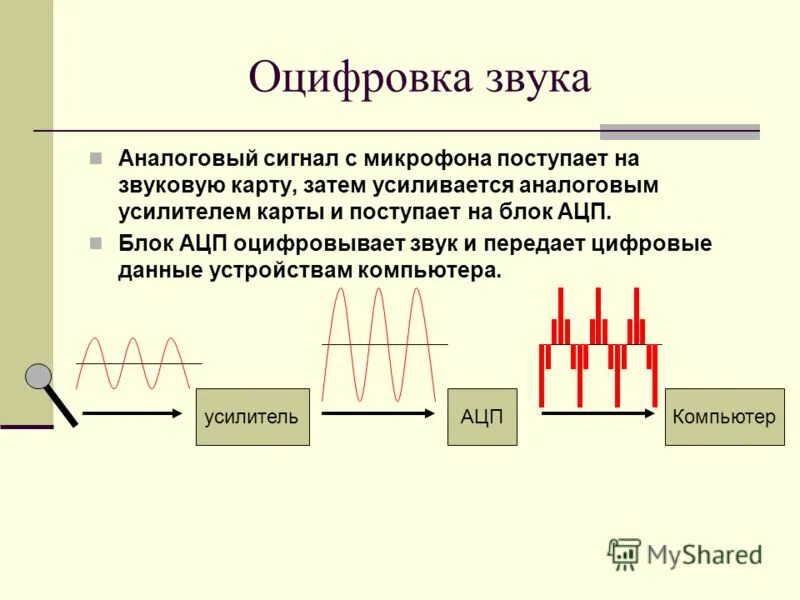 Оцифровка звука

Аналоговый сигнал с микрофона поступает на звуковую карту, затем усиливается аналоговым усилителем карты и поступает на блок АЦП.

Блок АЦП оцифровывает звук и передает цифровые данные устройствам компьютера.

усилитель

АЦП

Компьютер

MyShared